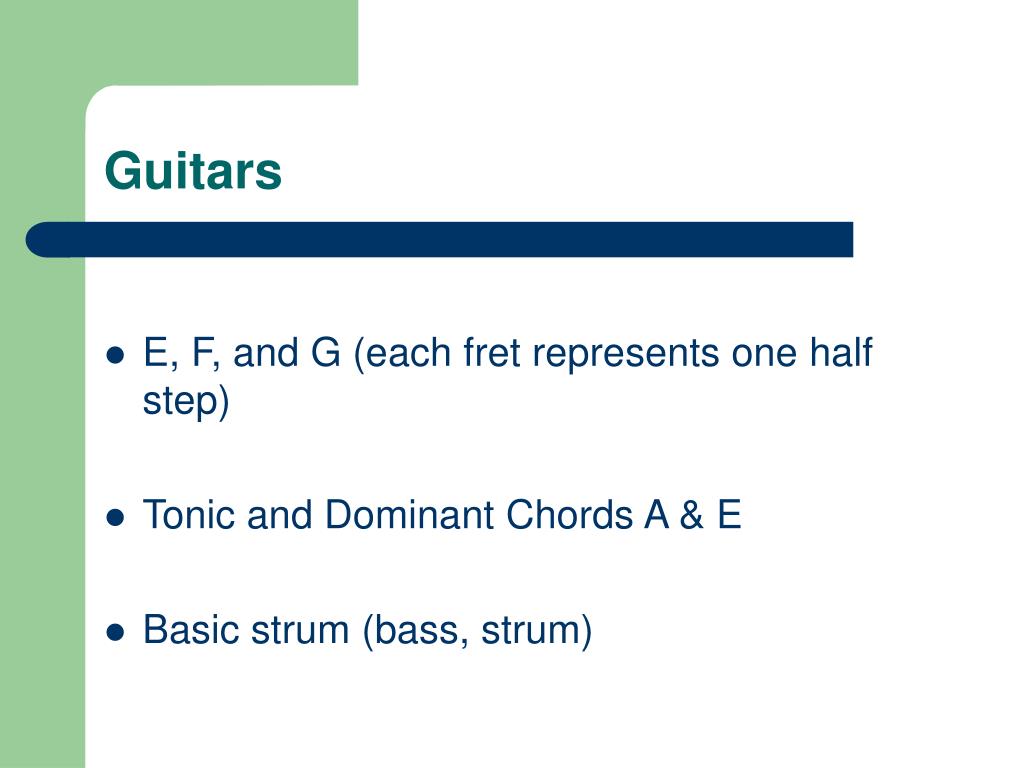 Guitars

- E, F, and G (each fret represents one half step)

- Tonic and Dominant Chords A & E

- Basic strum (bass, strum)